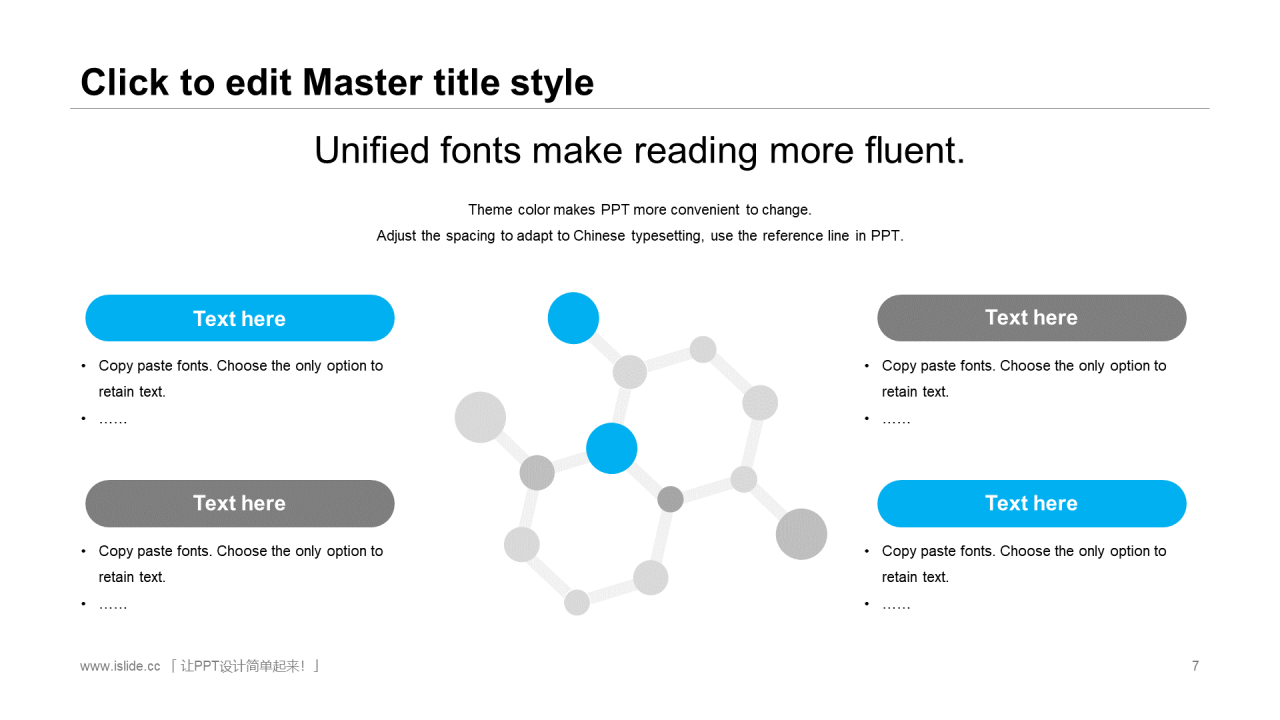 Click to edit Master title style

Unified fonts make reading more fluent.

Theme color makes PPT more convenient to change.
Adjust the spacing to adapt to Chinese typesetting, use the reference line in PPT.

Text here

• Copy paste fonts. Choose the only option to retain text.
• ……

Text here

• Copy paste fonts. Choose the only option to retain text.
• ……

Text here

• Copy paste fonts. Choose the only option to retain text.
• ……

Text here

• Copy paste fonts. Choose the only option to retain text.
• ……

www.islide.cc 「 让PPT设计简单起来！ 」

7